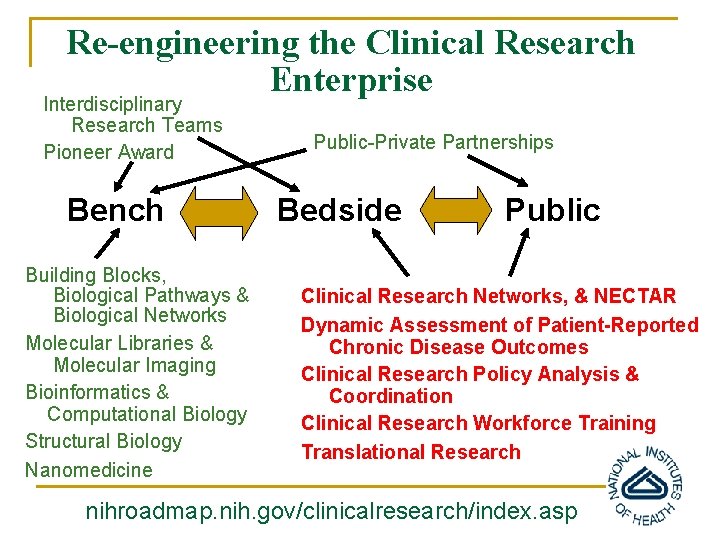 Re-engineering the Clinical Research Enterprise

Interdisciplinary Research Teams

Pioneer Award

Public-Private Partnerships

Bench

Bedside

Public

Building Blocks, Biological Pathways & Biological Networks

Molecular Libraries & Molecular Imaging

Bioinformatics & Computational Biology

Structural Biology

Nanomedicine

Clinical Research Networks, & NECTAR

Dynamic Assessment of Patient-Reported Chronic Disease Outcomes

Clinical Research Policy Analysis & Coordination

Clinical Research Workforce Training

Translational Research

NATIONAL INSTITUTES OF HEALTH

nihroadmap.nih.gov/clinicalresearch/index.asp